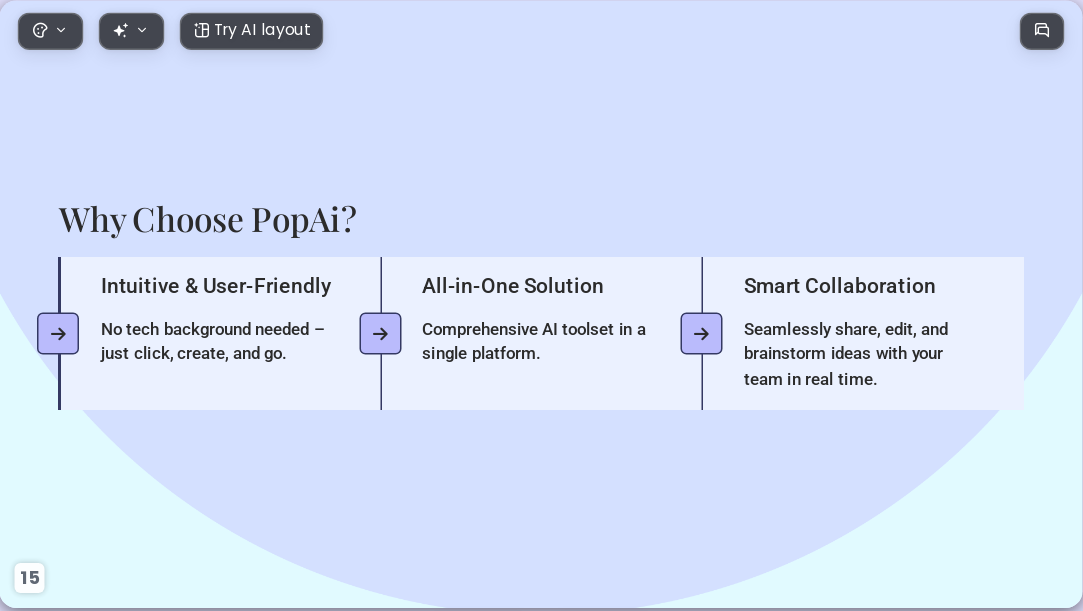 Try AI layout

Why Choose PopAi?

Intuitive & User-Friendly

No tech background needed – just click, create, and go.

All-in-One Solution

Comprehensive AI toolset in a single platform.

Smart Collaboration

Seamlessly share, edit, and brainstorm ideas with your team in real time.

15